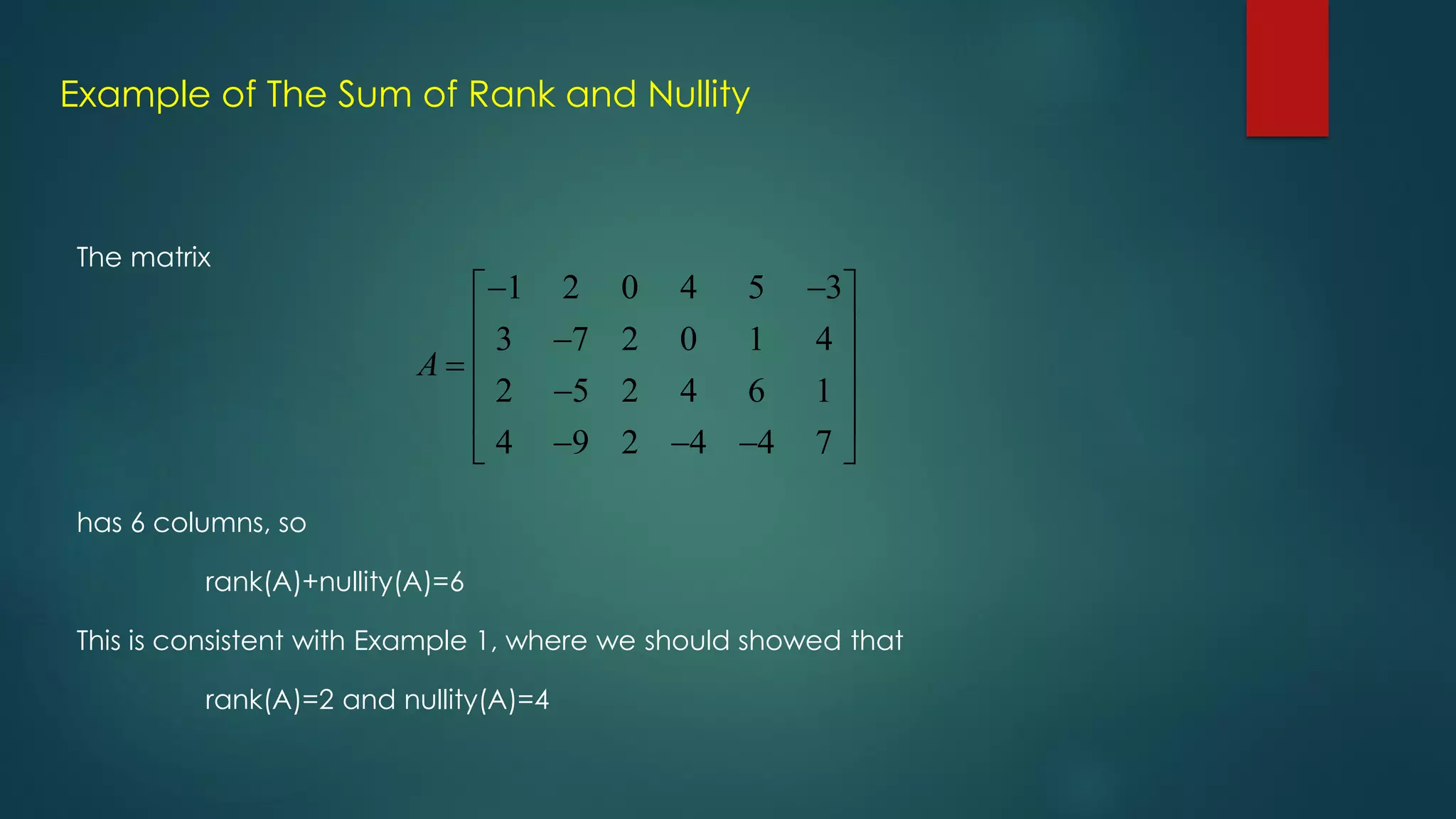 Example of The Sum of Rank and Nullity

The matrix

$A = \begin{bmatrix} -1 & 2 & 0 & 4 & 5 & -3 \\ 3 & -7 & 2 & 0 & 1 & 4 \\ 2 & -5 & 2 & 4 & 6 & 1 \\ 4 & -9 & 2 & -4 & -4 & 7 \end{bmatrix}$

has 6 columns, so

rank(A)+nullity(A)=6

This is consistent with Example 1, where we should showed that

rank(A)=2 and nullity(A)=4